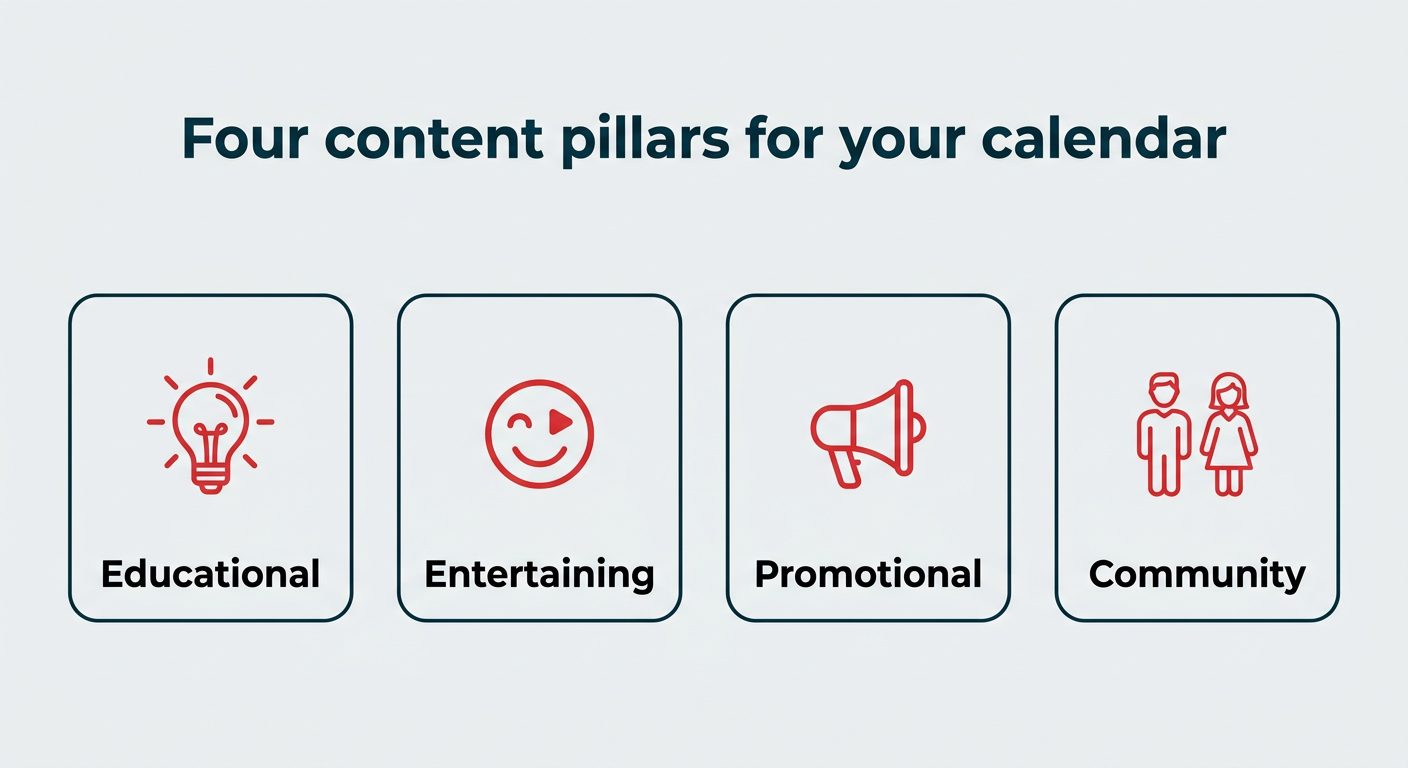 Four content pillars for your calendar

Educational

Entertaining

Promotional

Community